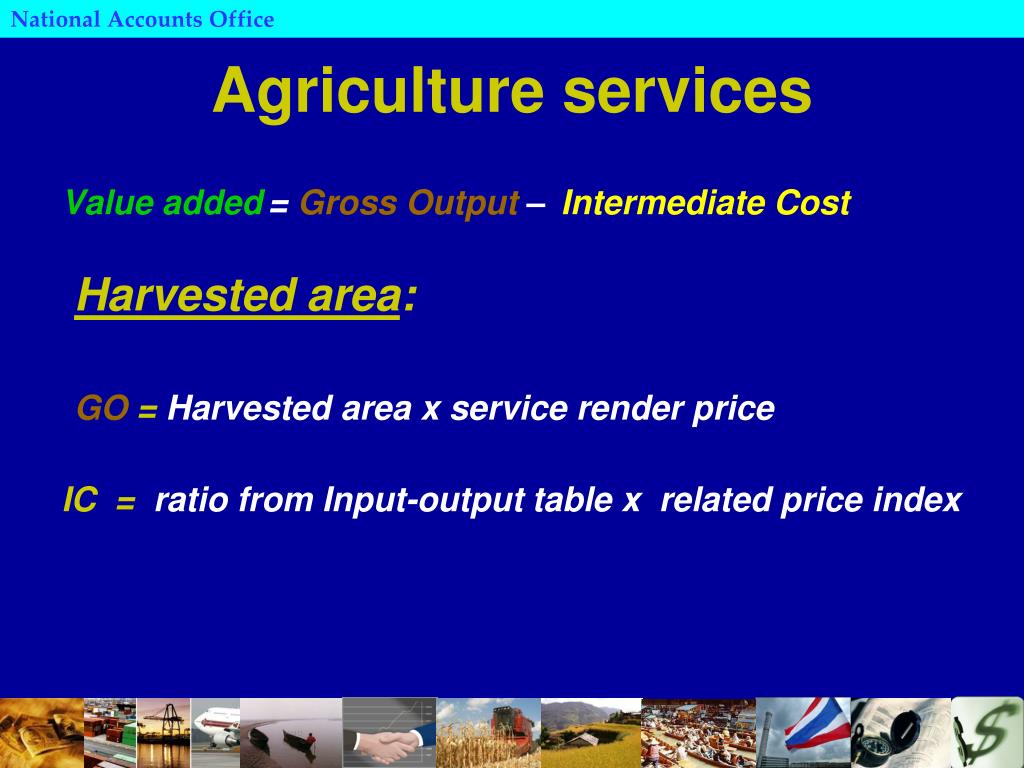 National Accounts Office

Agriculture services

Value added = Gross Output – Intermediate Cost

Harvested area:

GO = Harvested area x service render price

IC = ratio from Input-output table x related price index